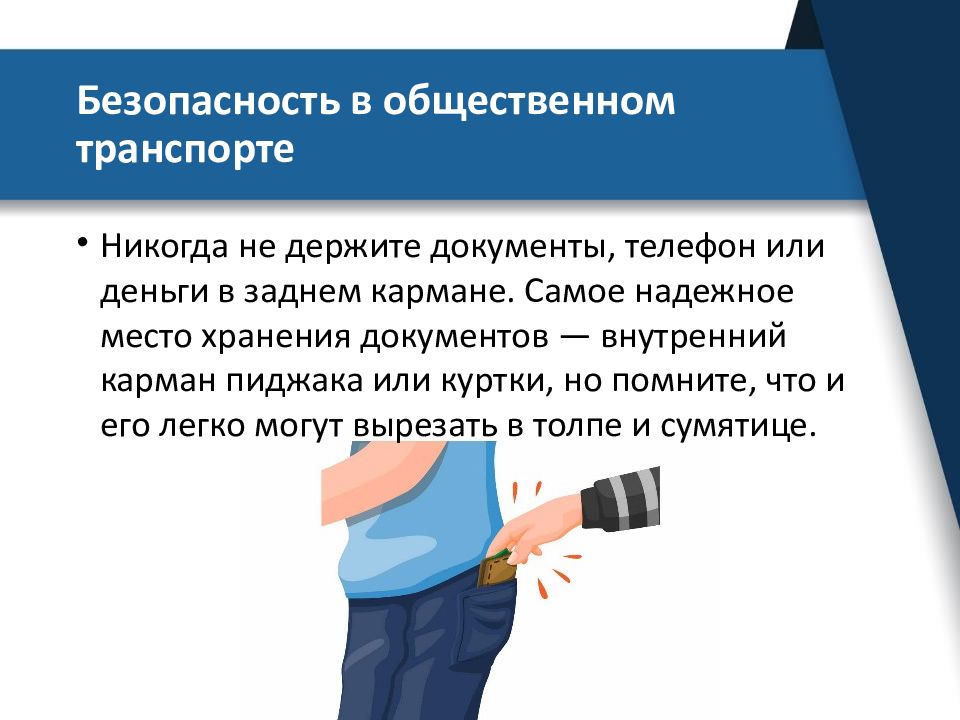 Безопасность в общественном транспорте

• Никогда не держите документы, телефон или деньги в заднем кармане. Самое надежное место хранения документов — внутренний карман пиджака или куртки, но помните, что и его легко могут вырезать в толпе и сумятице.